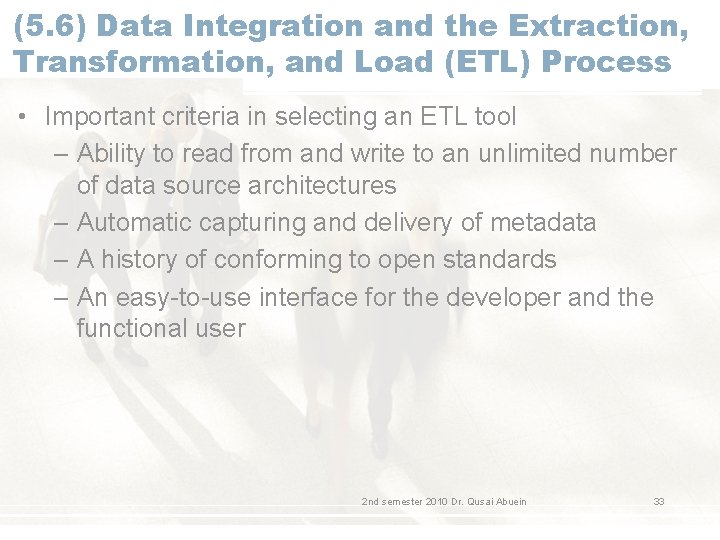 (5.6) Data Integration and the Extraction, Transformation, and Load (ETL) Process

• Important criteria in selecting an ETL tool
– Ability to read from and write to an unlimited number of data source architectures
– Automatic capturing and delivery of metadata
– A history of conforming to open standards
– An easy-to-use interface for the developer and the functional user

2nd semester 2010 Dr. Qusai Abuein

33